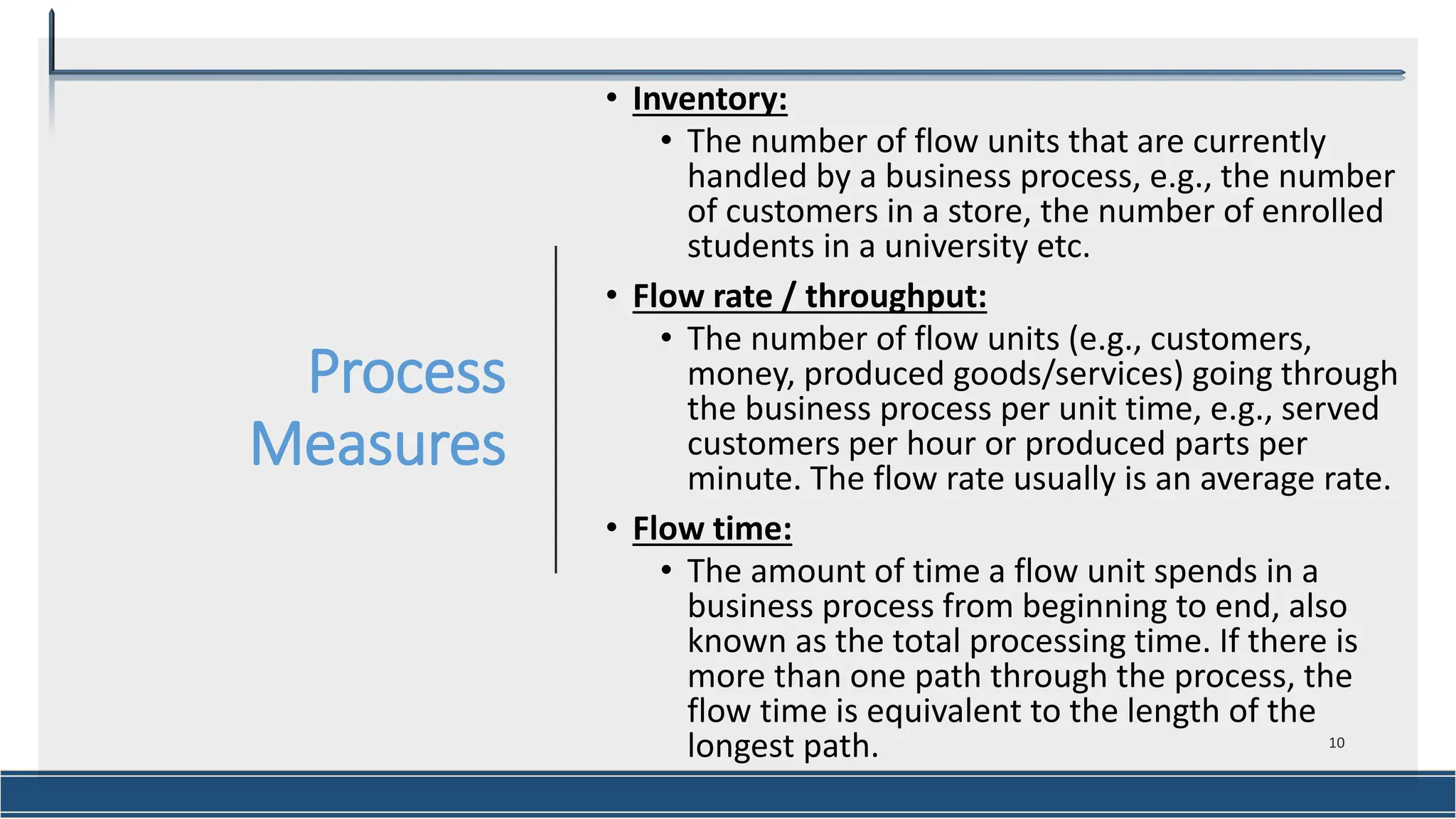 Process Measures

• Inventory:
  • The number of flow units that are currently handled by a business process, e.g., the number of customers in a store, the number of enrolled students in a university etc.
• Flow rate / throughput:
  • The number of flow units (e.g., customers, money, produced goods/services) going through the business process per unit time, e.g., served customers per hour or produced parts per minute. The flow rate usually is an average rate.
• Flow time:
  • The amount of time a flow unit spends in a business process from beginning to end, also known as the total processing time. If there is more than one path through the process, the flow time is equivalent to the length of the longest path.

10